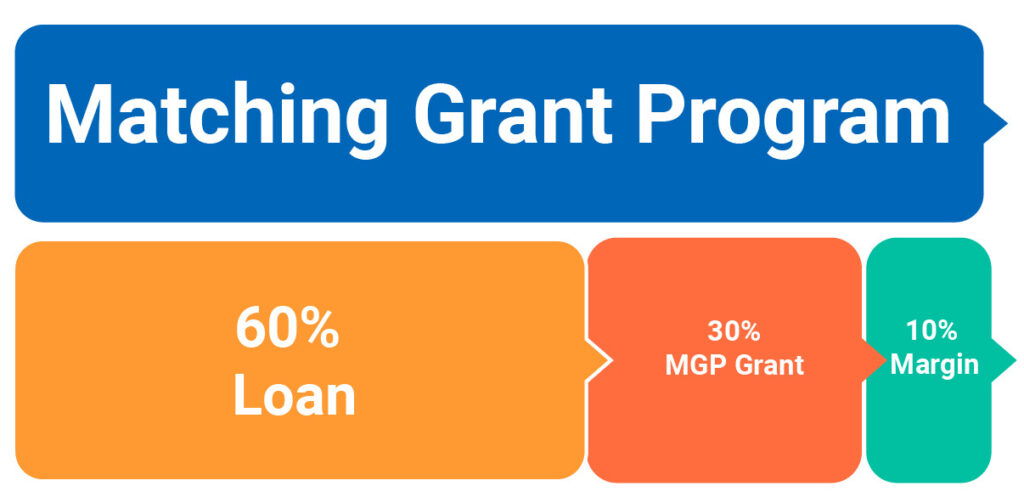 Matching Grant Program

60%
Loan

30%
MGP Grant

10%
Margin